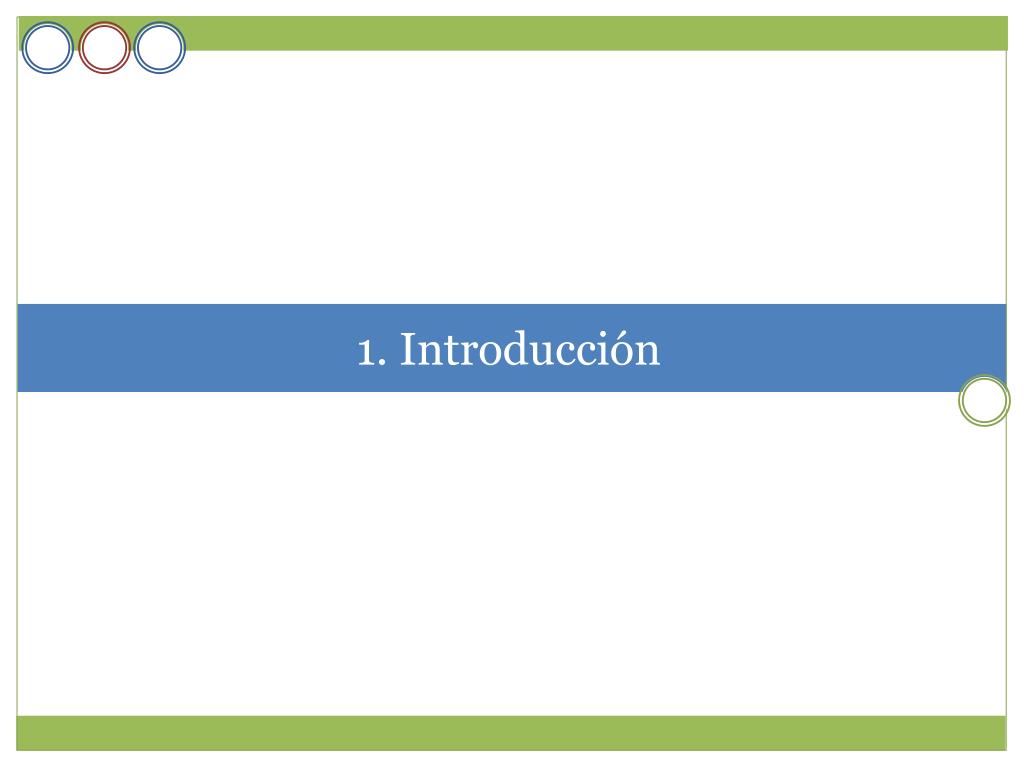 1. Introducción